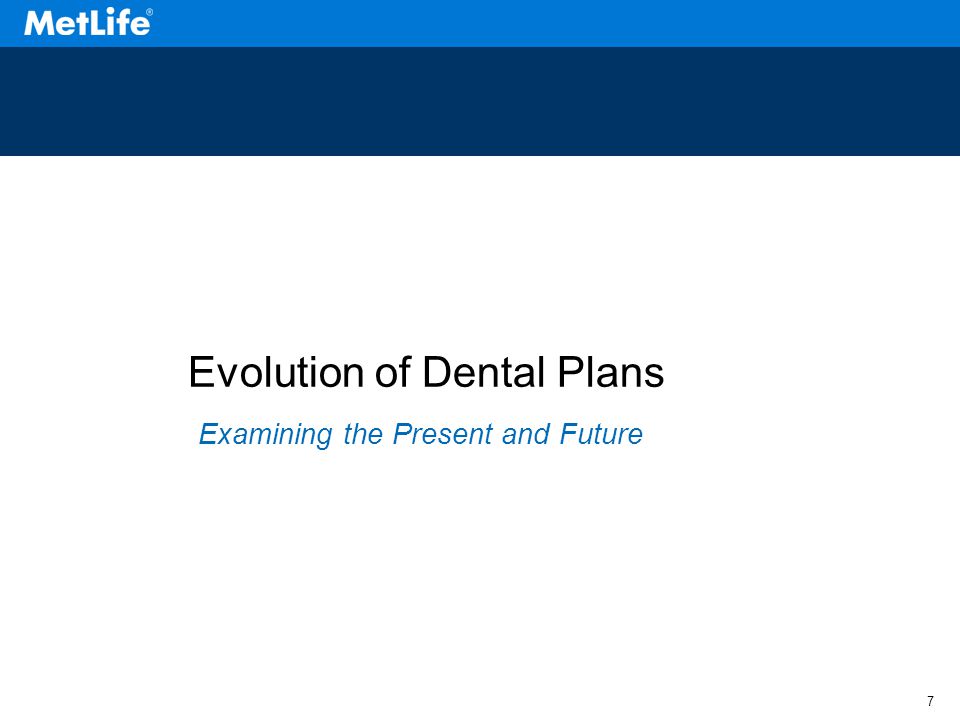 MetLife®

Evolution of Dental Plans

Examining the Present and Future

7